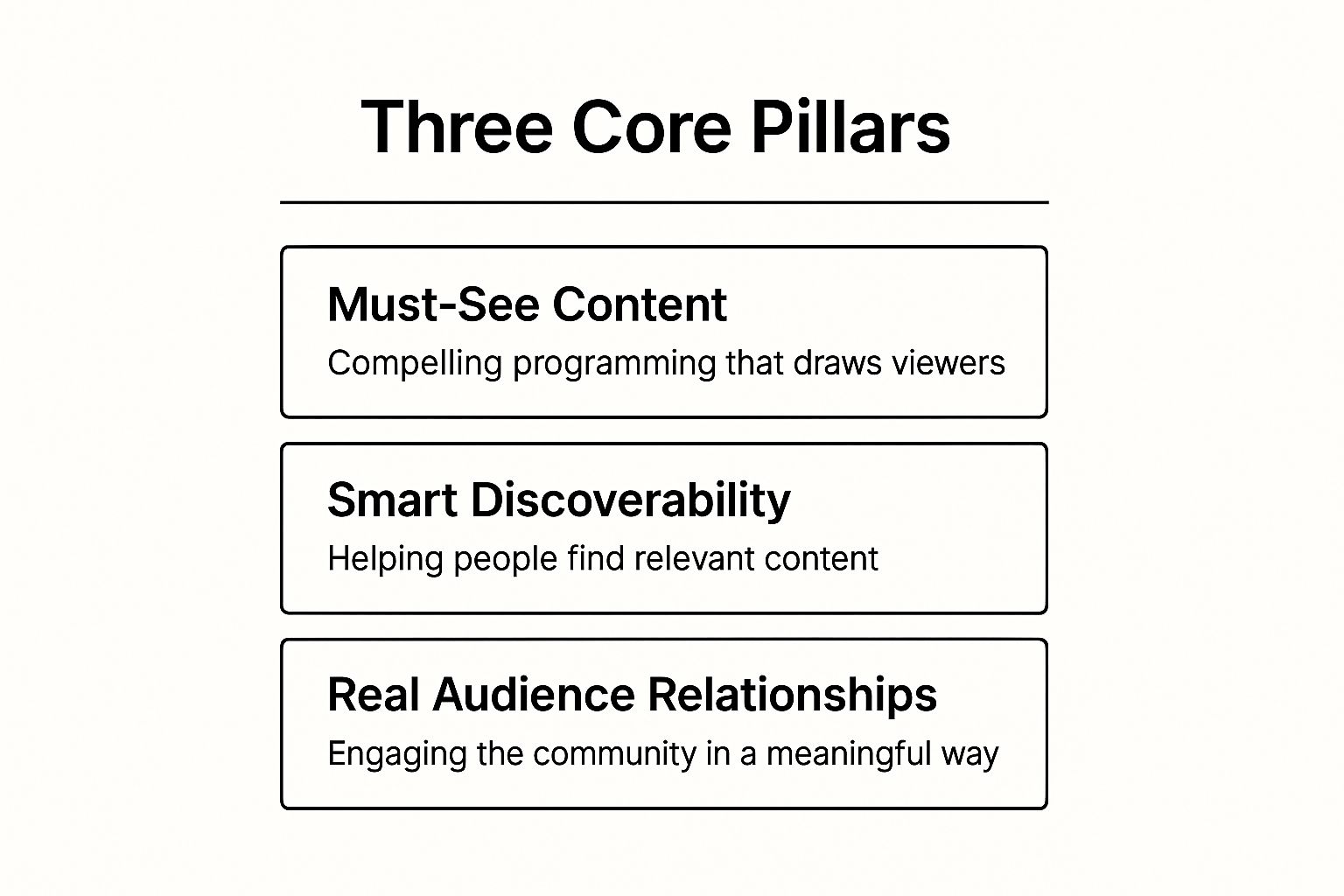 Three Core Pillars

Must-See Content

Compelling programming that draws viewers

Smart Discoverability

Helping people find relevant content

Real Audience Relationships

Engaging the community in a meaningful way